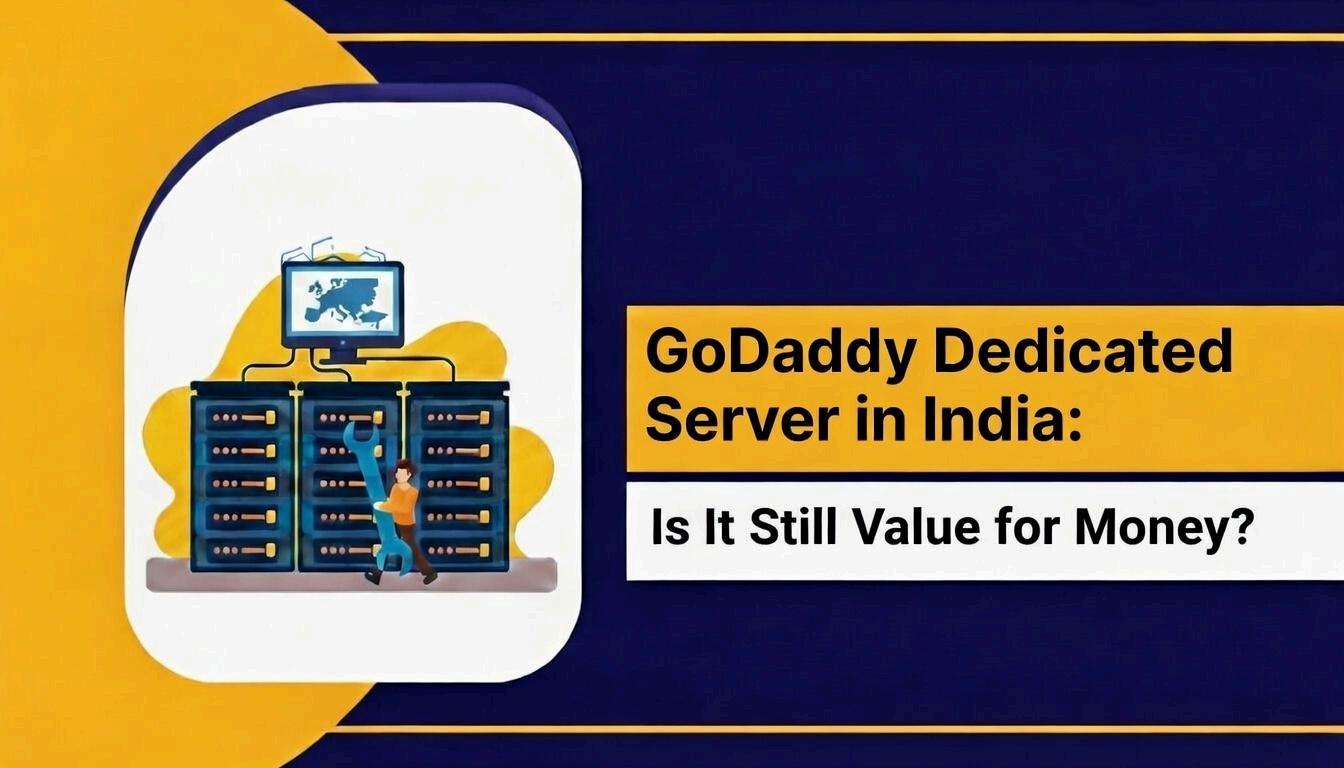 GoDaddy Dedicated Server in India:

Is It Still Value for Money?